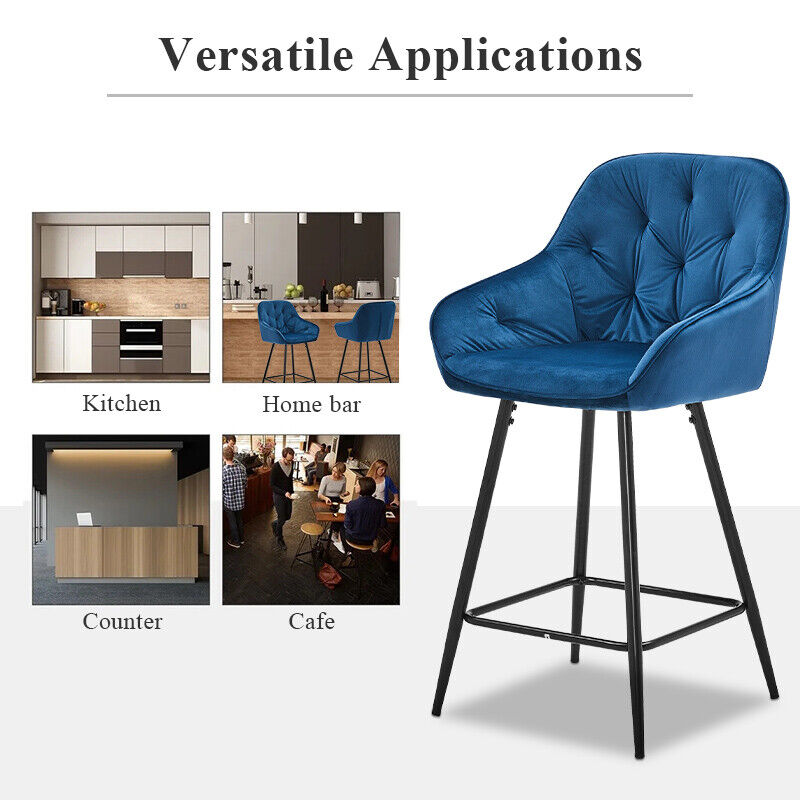 Versatile Applications

Kitchen

Home bar

Counter

Cafe